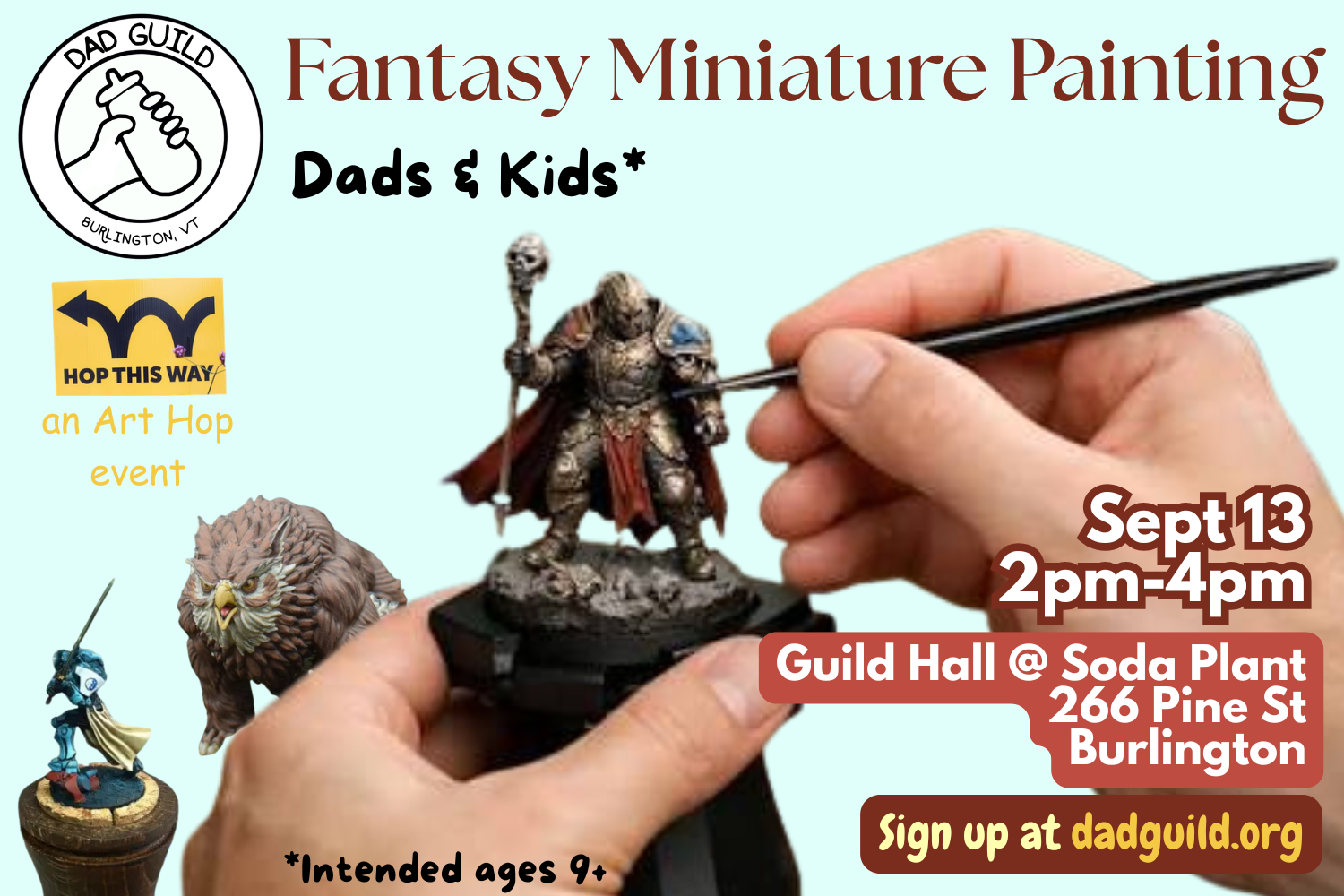 DAD GUILD

BURLINGTON, VT

Fantasy Miniature Painting

Dads & Kids*

HOP THIS WAY

an Art Hop event

Sept 13
2pm-4pm

Guild Hall @ Soda Plant
266 Pine St
Burlington

Sign up at dadguild.org

*Intended ages 9+